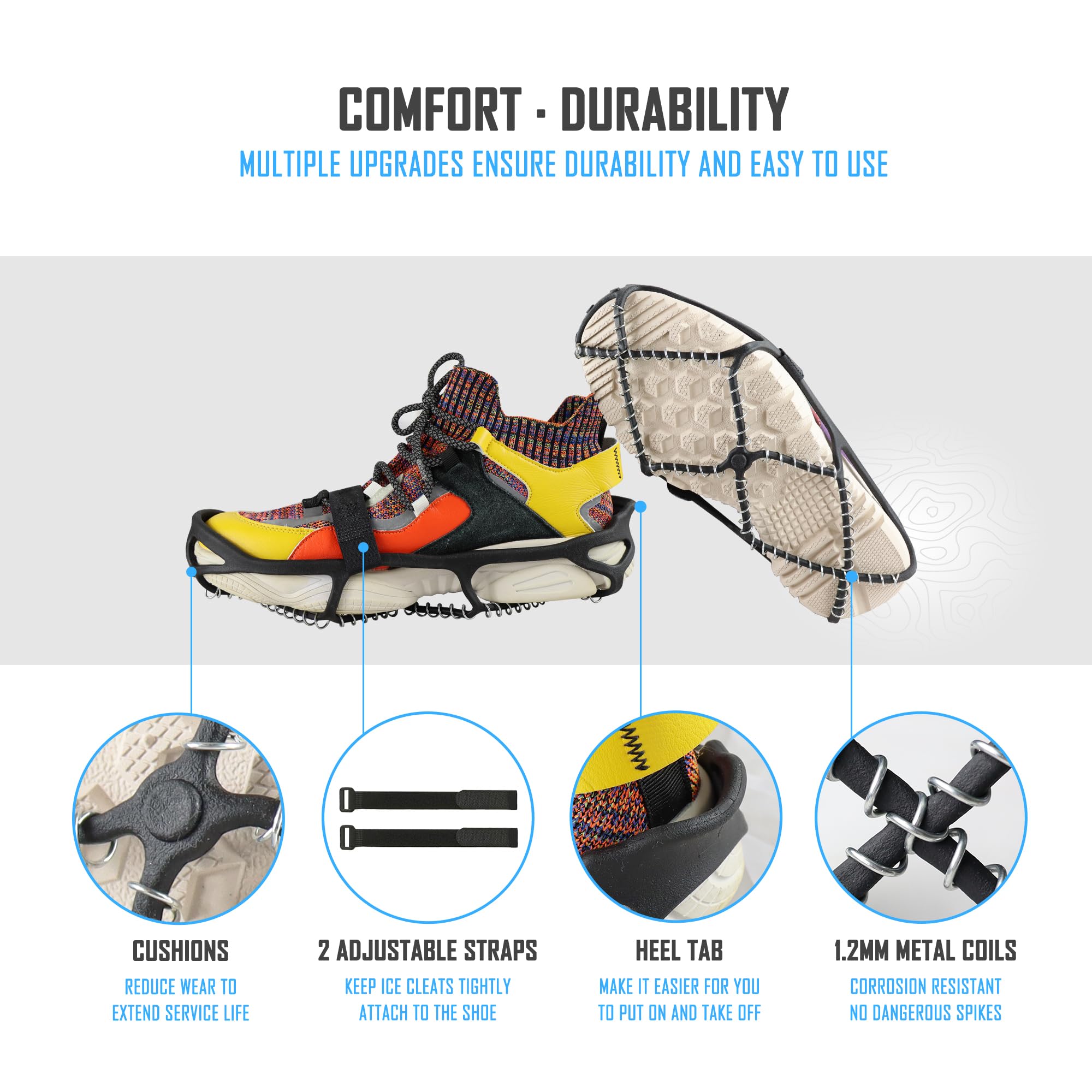 COMFORT · DURABILITY

MULTIPLE UPGRADES ENSURE DURABILITY AND EASY TO USE

CUSHIONS

REDUCE WEAR TO EXTEND SERVICE LIFE

2 ADJUSTABLE STRAPS

KEEP ICE CLEATS TIGHTLY ATTACH TO THE SHOE

HEEL TAB

MAKE IT EASIER FOR YOU TO PUT ON AND TAKE OFF

1.2MM METAL COILS

CORROSION RESISTANT NO DANGEROUS SPIKES